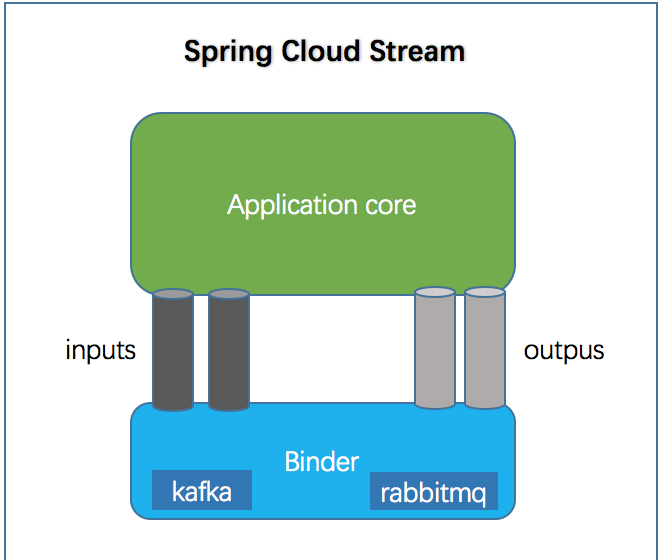 Spring Cloud Stream

Application core

inputs

outpus

Binder

kafka

rabbitmq